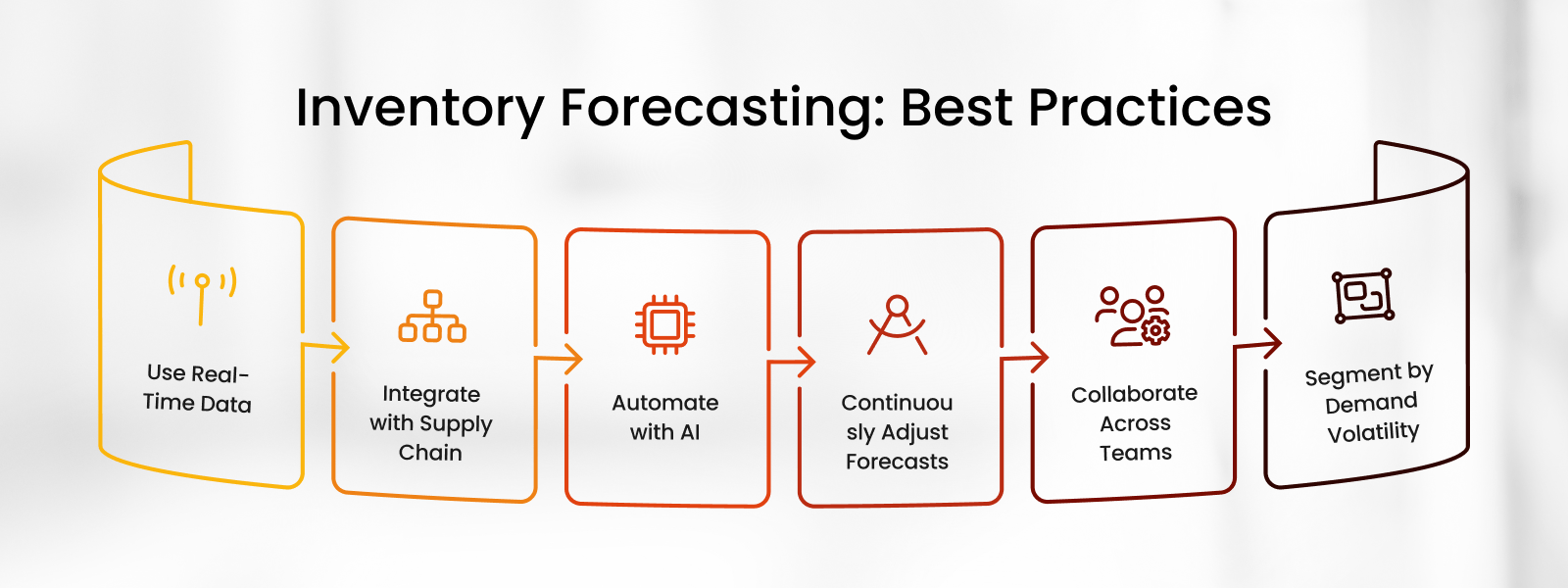 Inventory Forecasting: Best Practices

Use Real-Time Data

Integrate with Supply Chain

Automate with AI

Continuou sly Adjust Forecasts

Collaborate Across Teams

Segment by Demand Volatility